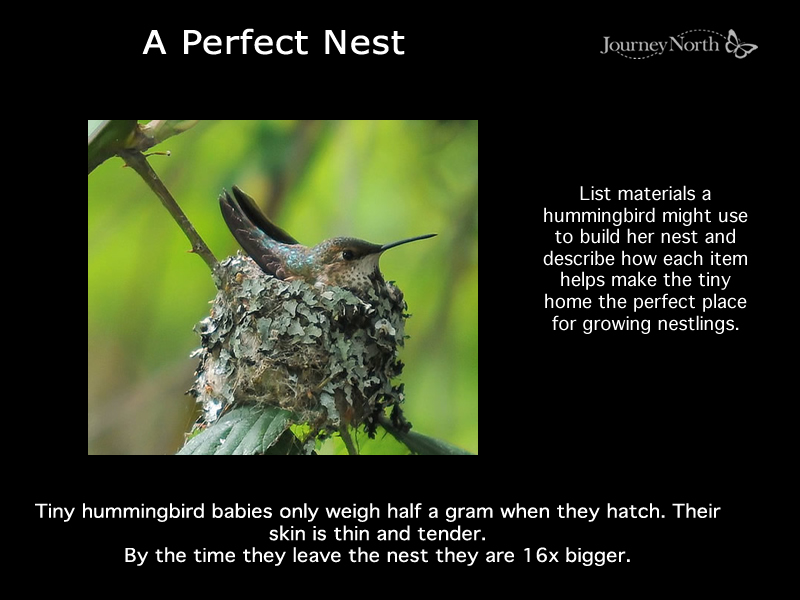 A Perfect Nest

JourneyNorth

List materials a hummingbird might use to build her nest and describe how each item helps make the tiny home the perfect place for growing nestlings.

Tiny hummingbird babies only weigh half a gram when they hatch. Their skin is thin and tender.
By the time they leave the nest they are 16x bigger.